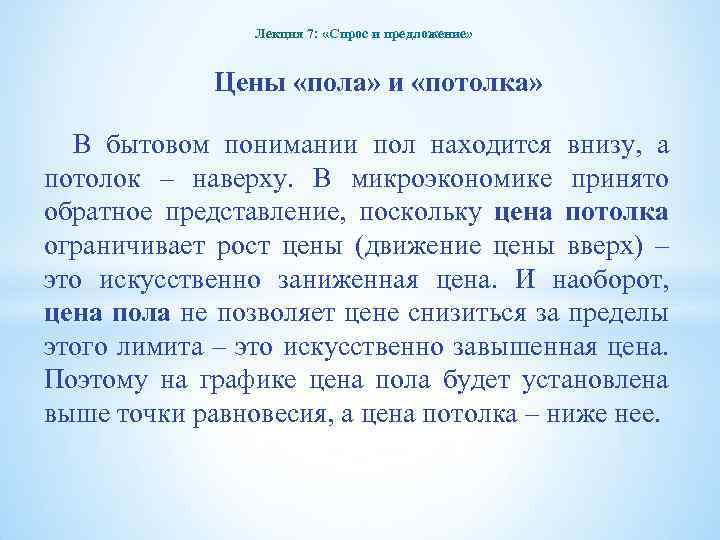 Лекция 7: «Спрос и предложение»

Цены «пола» и «потолка»

В бытовом понимании пол находится внизу, а потолок – наверху. В микроэкономике принято обратное представление, поскольку цена потолка ограничивает рост цены (движение цены вверх) – это искусственно заниженная цена. И наоборот, цена пола не позволяет цене снизиться за пределы этого лимита – это искусственно завышенная цена. Поэтому на графике цена пола будет установлена выше точки равновесия, а цена потолка – ниже нее.